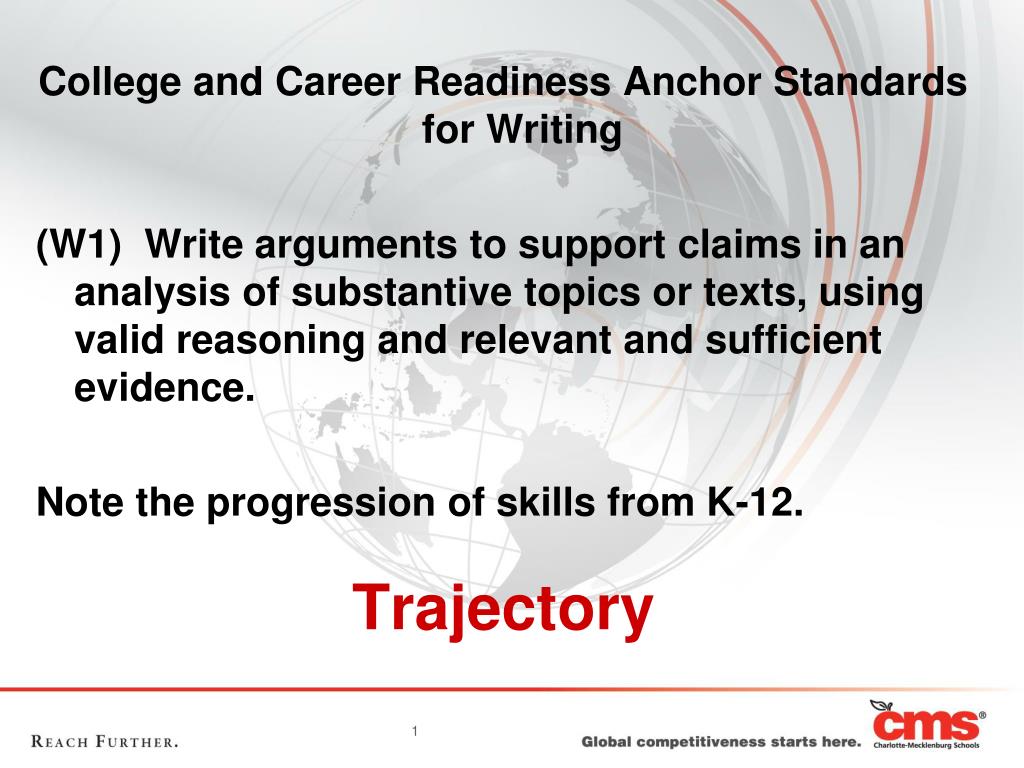 College and Career Readiness Anchor Standards for Writing

(W1) Write arguments to support claims in an analysis of substantive topics or texts, using valid reasoning and relevant and sufficient evidence.

Note the progression of skills from K-12.

Trajectory

REACH FURTHER.

1

Global competitiveness starts here.

cms®
Charlotte-Mecklenburg Schools